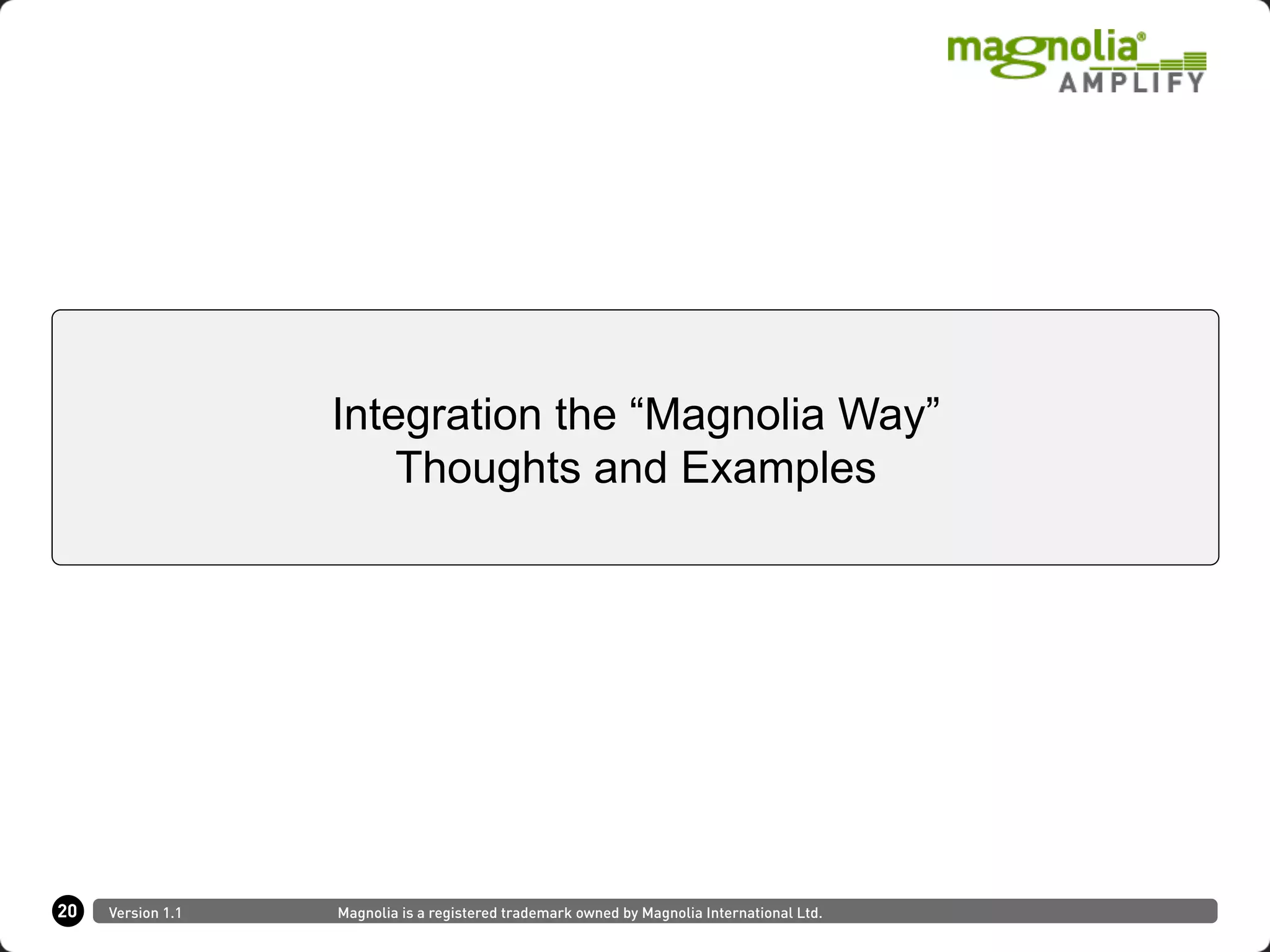 magnolia®
AMPLIFY

Integration the “Magnolia Way”
Thoughts and Examples

20 Version 1.1 Magnolia is a registered trademark owned by Magnolia International Ltd.